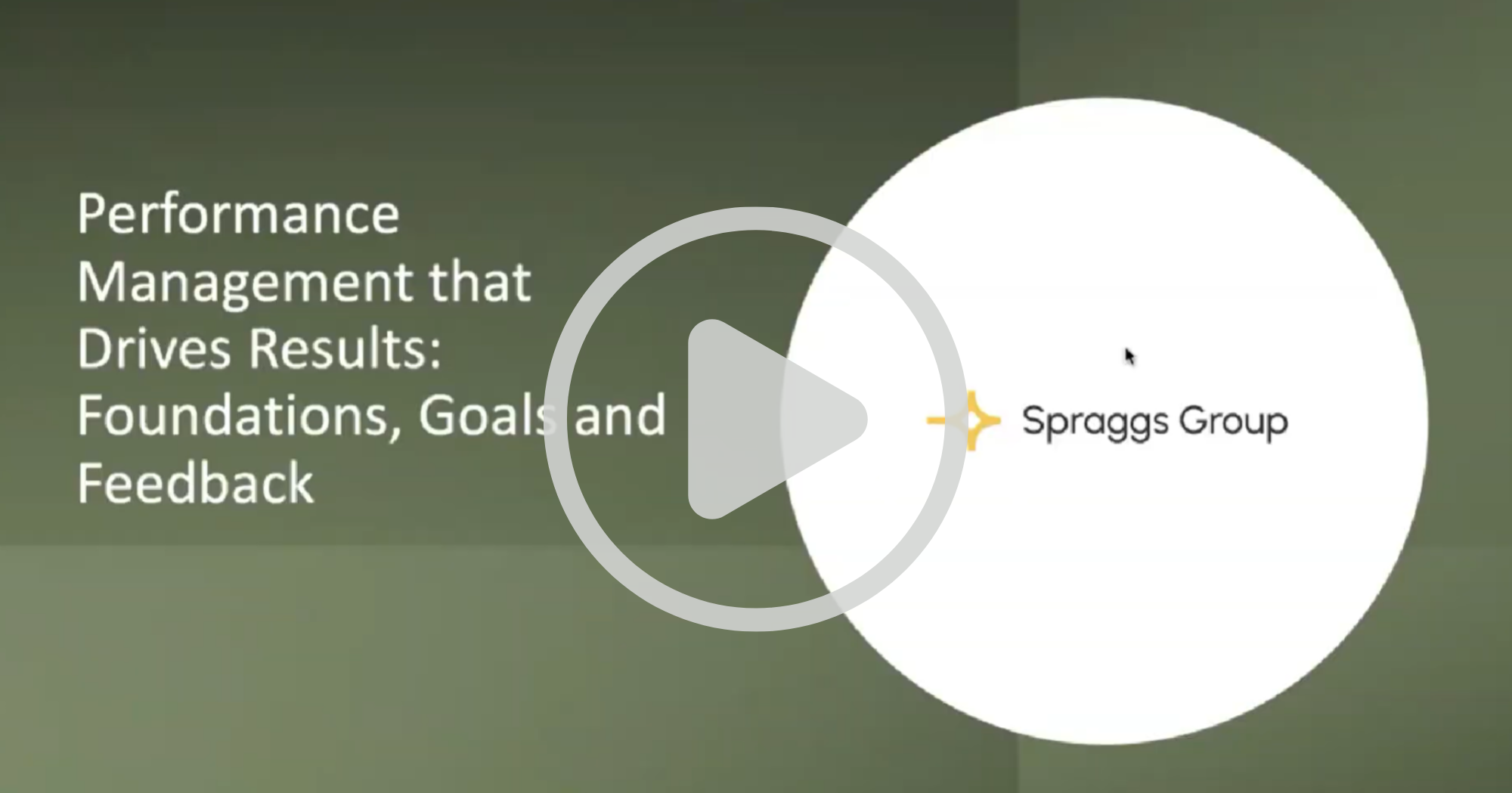 Performance Management that Drives Results: Foundations, Goals and Feedback

Spraggs Group